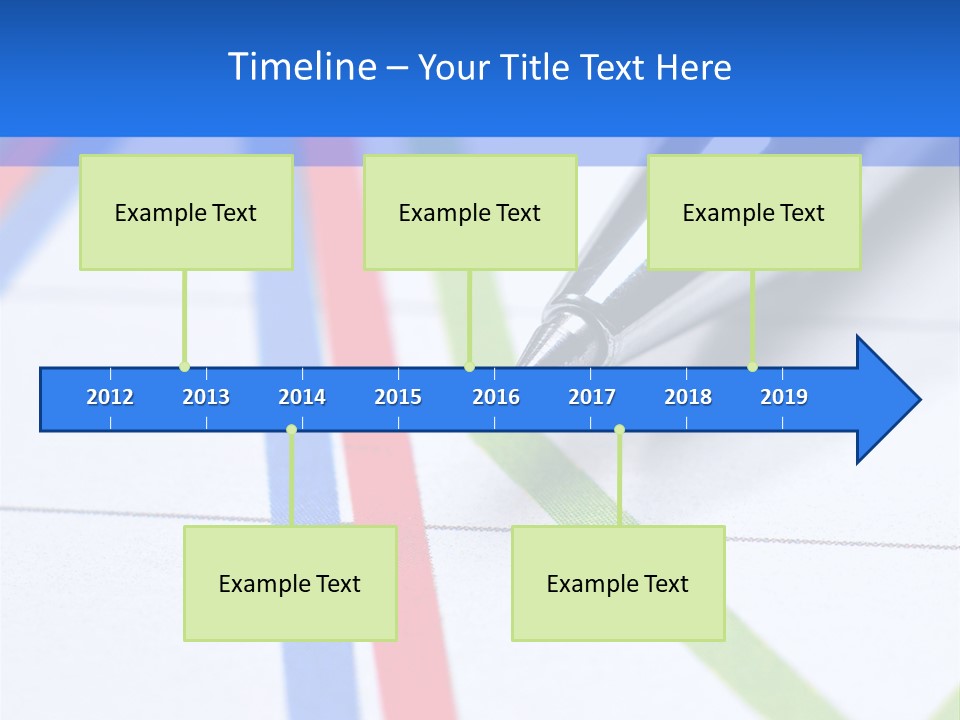 Timeline – Your Title Text Here

Example Text

Example Text

Example Text

2012 2013 2014 2015 2016 2017 2018 2019

Example Text

Example Text